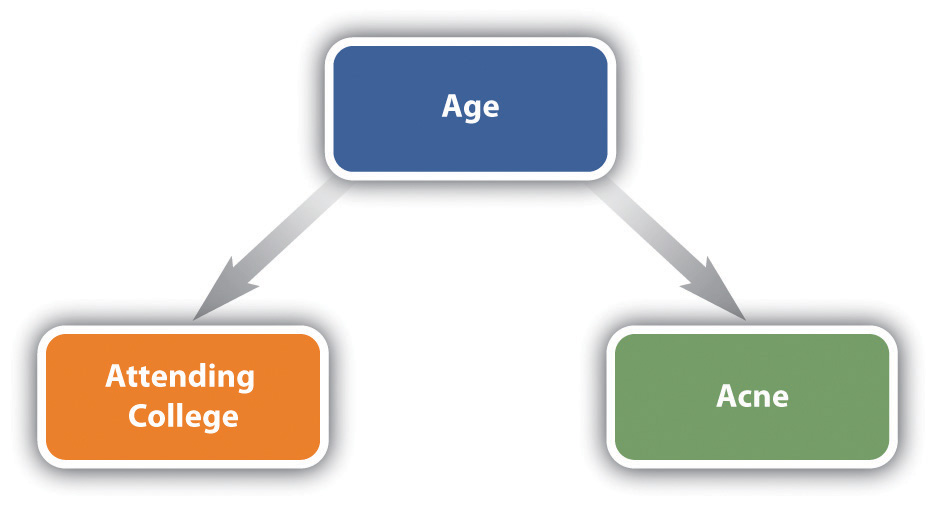 Age

Attending College

Acne